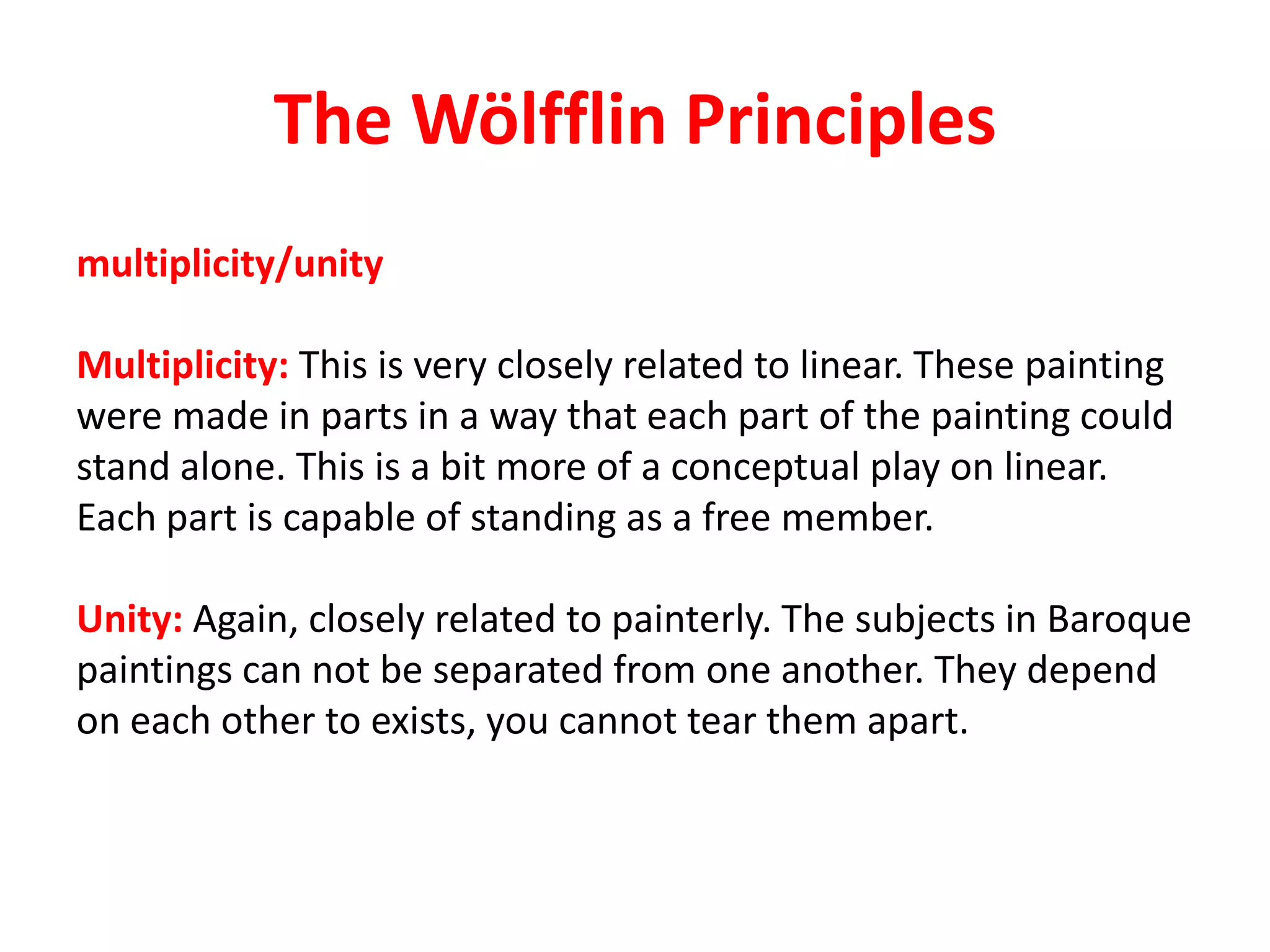 The Wölfflin Principles

multiplicity/unity

Multiplicity: This is very closely related to linear. These painting were made in parts in a way that each part of the painting could stand alone. This is a bit more of a conceptual play on linear. Each part is capable of standing as a free member.

Unity: Again, closely related to painterly. The subjects in Baroque paintings can not be separated from one another. They depend on each other to exists, you cannot tear them apart.